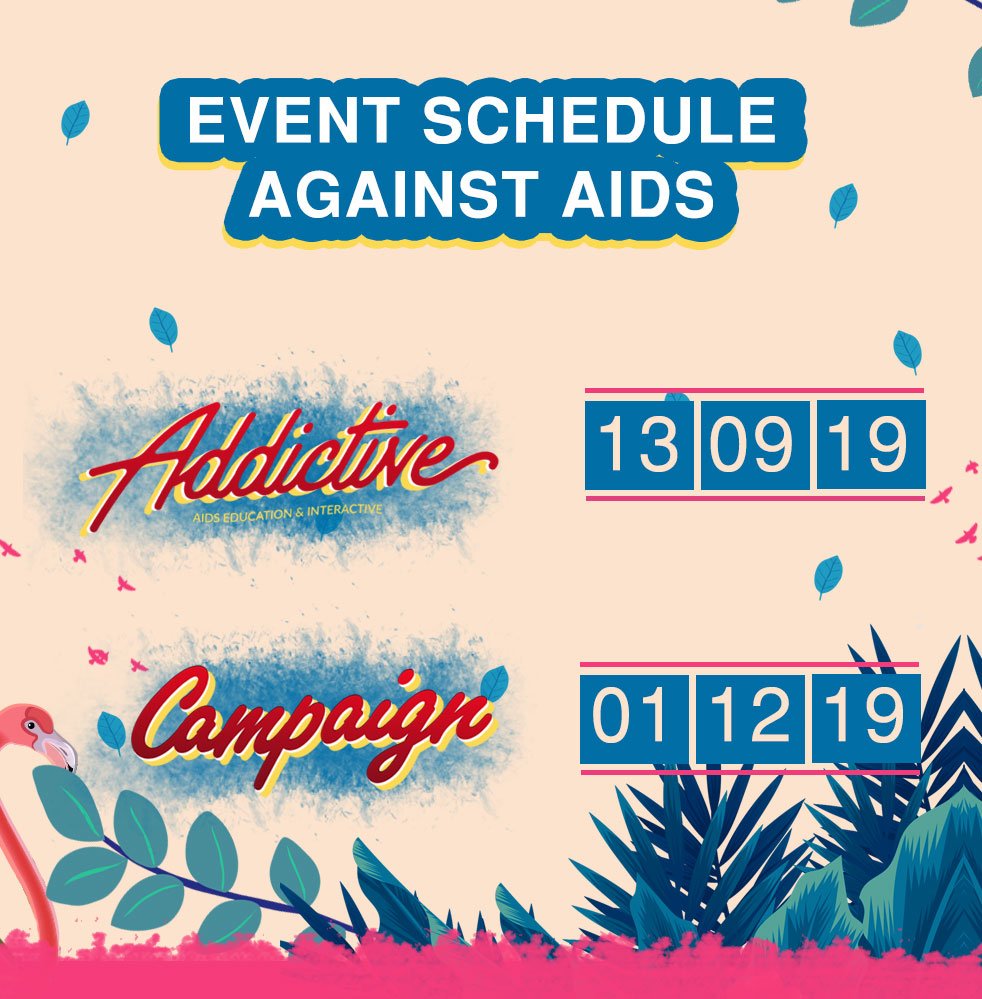 EVENT SCHEDULE AGAINST AIDS

Addictive
AIDS EDUCATION & INTERACTIVE

13 09 19

Campaign

01 12 19